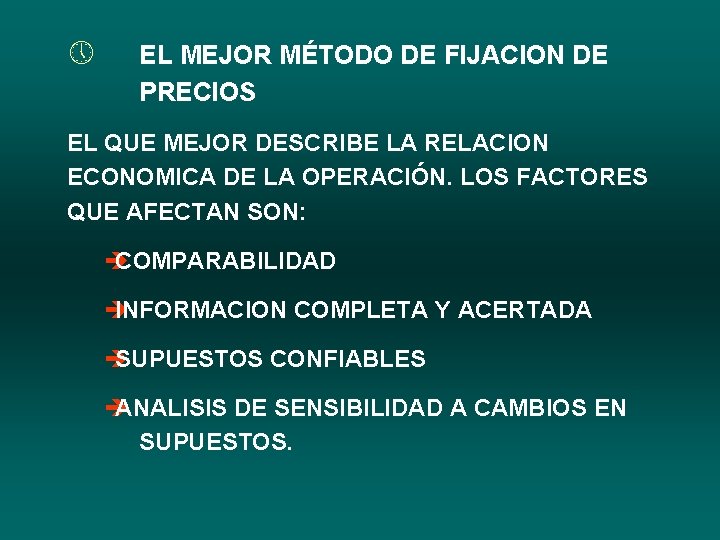 EL MEJOR MÉTODO DE FIJACION DE PRECIOS

EL QUE MEJOR DESCRIBE LA RELACION ECONOMICA DE LA OPERACIÓN. LOS FACTORES QUE AFECTAN SON:

COMPARABILIDAD

INFORMACION COMPLETA Y ACERTADA

SUPUESTOS CONFIABLES

ANALISIS DE SENSIBILIDAD A CAMBIOS EN SUPUESTOS.